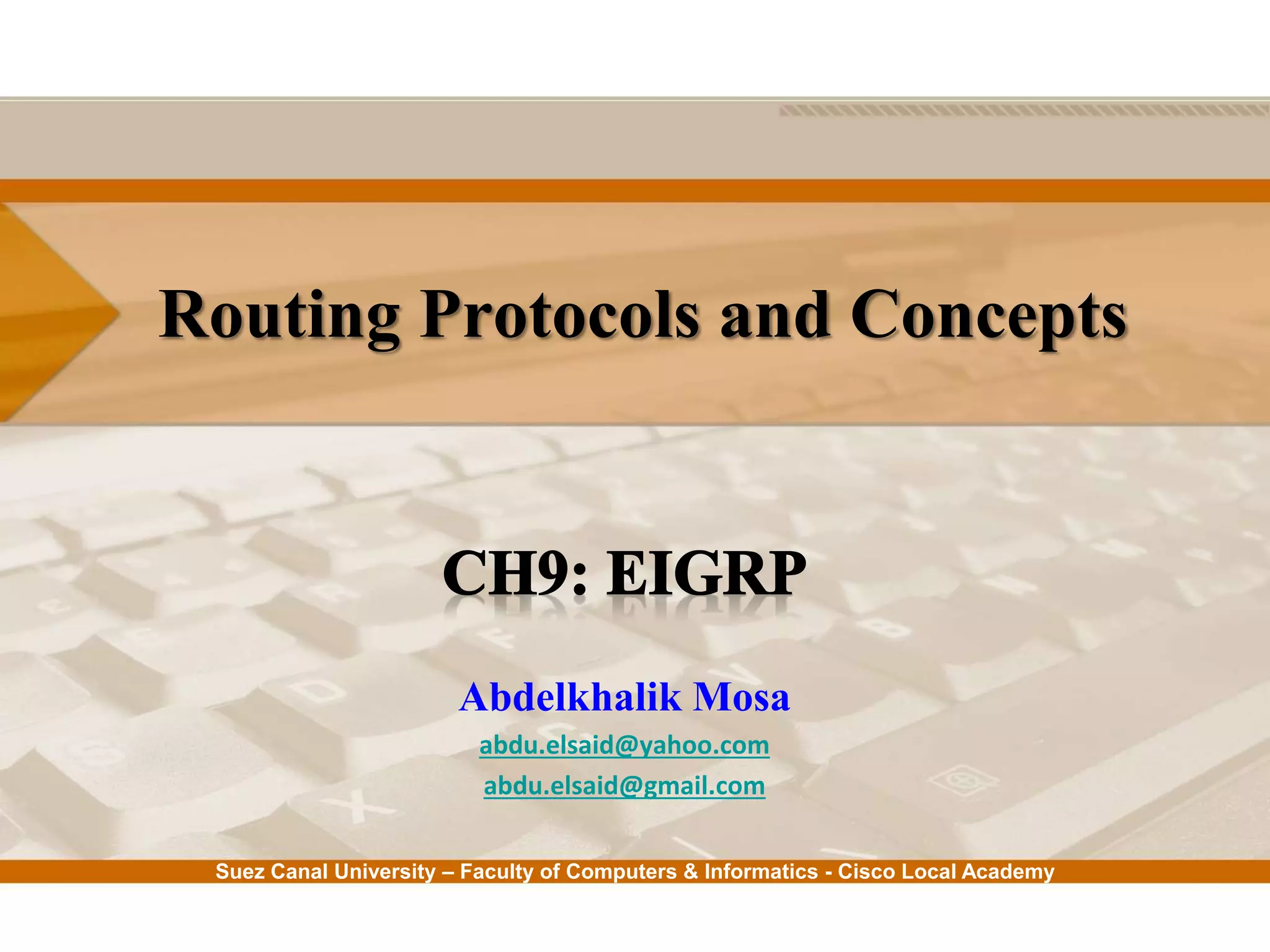 Routing Protocols and Concepts

CH9: EIGRP

Abdelkhalik Mosa

abdu.elsaid@yahoo.com

abdu.elsaid@gmail.com

Suez Canal University – Faculty of Computers & Informatics - Cisco Local Academy